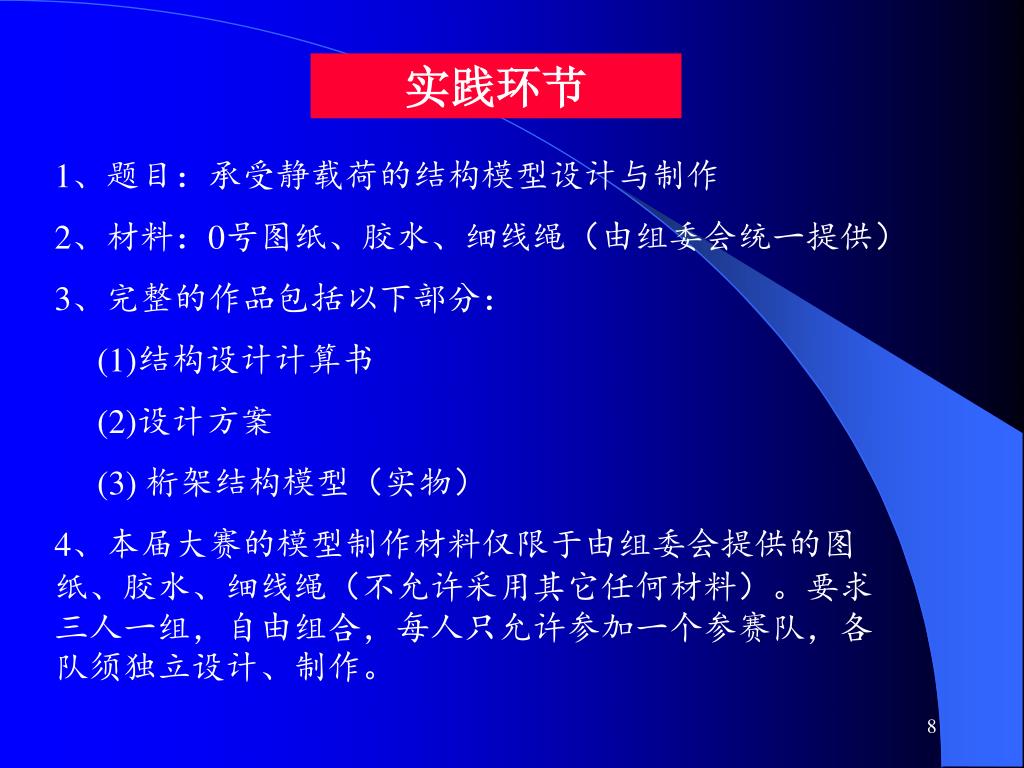 实践环节

1、题目：承受静载荷的结构模型设计与制作

2、材料：0号图纸、胶水、细线绳（由组委会统一提供）

3、完整的作品包括以下部分：

(1)结构设计计算书

(2)设计方案

(3) 桁架结构模型（实物）

4、本届大赛的模型制作材料仅限于由组委会提供的图纸、胶水、细线绳（不允许采用其它任何材料）。要求三人一组，自由组合，每人只允许参加一个参赛队，各队须独立设计、制作。

8